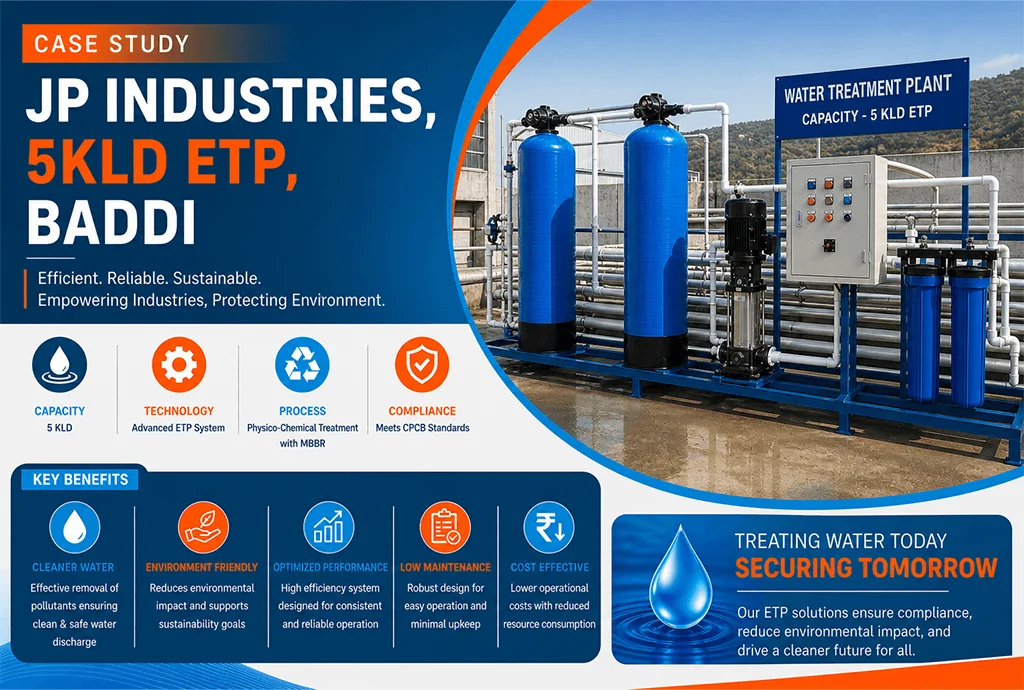 CASE STUDY

JP INDUSTRIES, 5KLD ETP, BADDI

Efficient. Reliable. Sustainable.
Empowering Industries, Protecting Environment.

WATER TREATMENT PLANT
CAPACITY - 5 KLD ETP

CAPACITY
5 KLD

TECHNOLOGY
Advanced ETP System

PROCESS
Physico-Chemical Treatment with MBBR

COMPLIANCE
Meets CPCB Standards

KEY BENEFITS

CLEANER WATER
Effective removal of pollutants ensuring clean & safe water discharge

ENVIRONMENT FRIENDLY
Reduces environmental impact and supports sustainability goals

OPTIMIZED PERFORMANCE
High efficiency system designed for consistent and reliable operation

LOW MAINTENANCE
Robust design for easy operation and minimal upkeep

COST EFFECTIVE
Lower operational costs with reduced resource consumption

TREATING WATER TODAY
SECURING TOMORROW

Our ETP solutions ensure compliance, reduce environmental impact, and drive a cleaner future for all.